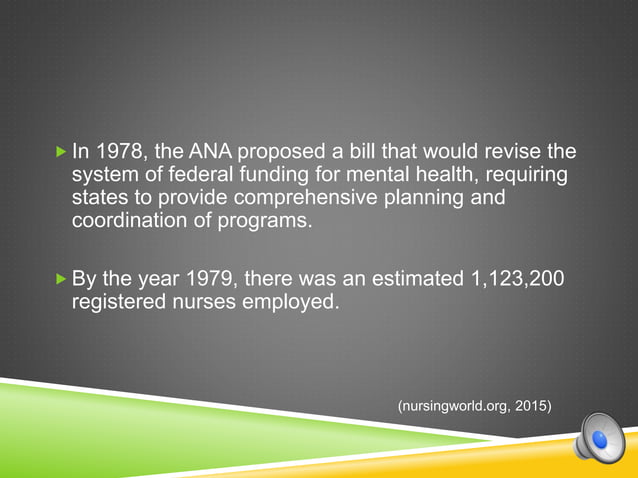 In 1978, the ANA proposed a bill that would revise the system of federal funding for mental health, requiring states to provide comprehensive planning and coordination of programs.

By the year 1979, there was an estimated 1,123,200 registered nurses employed.

(nursingworld.org, 2015)